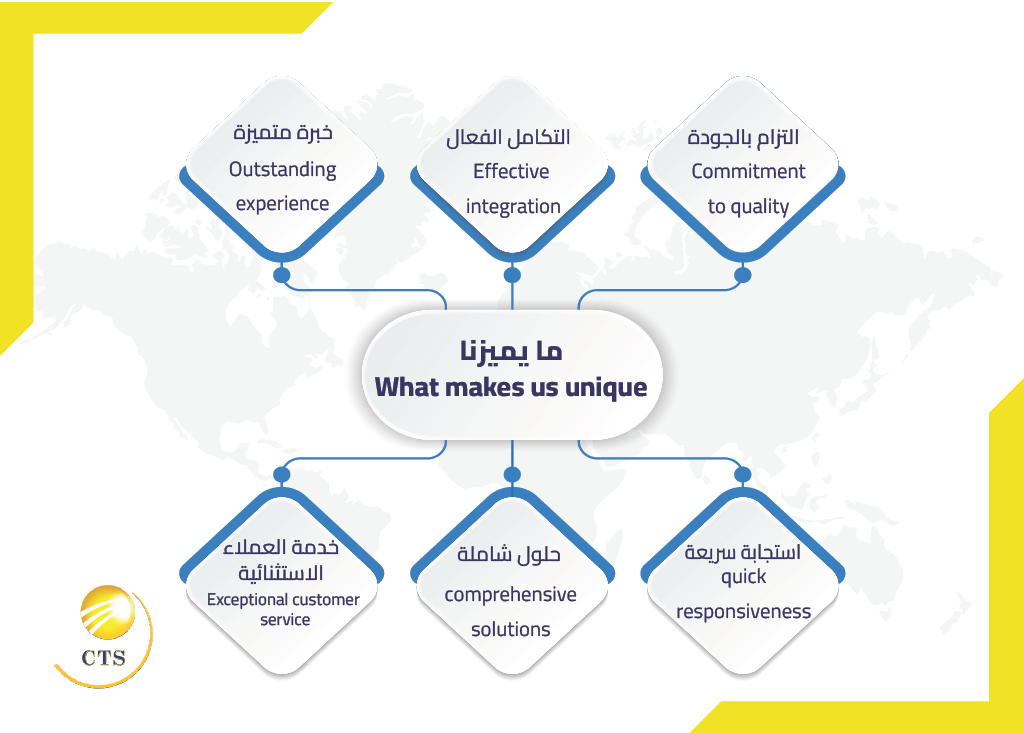 خبرة متميزة
Outstanding experience

التكامل الفعال
Effective integration

التزام بالجودة
Commitment to quality

ما يميزنا
What makes us unique

خدمة العملاء الاستثنائية
Exceptional customer service

حلول شاملة
comprehensive solutions

استجابة سريعة
quick responsiveness

CTS